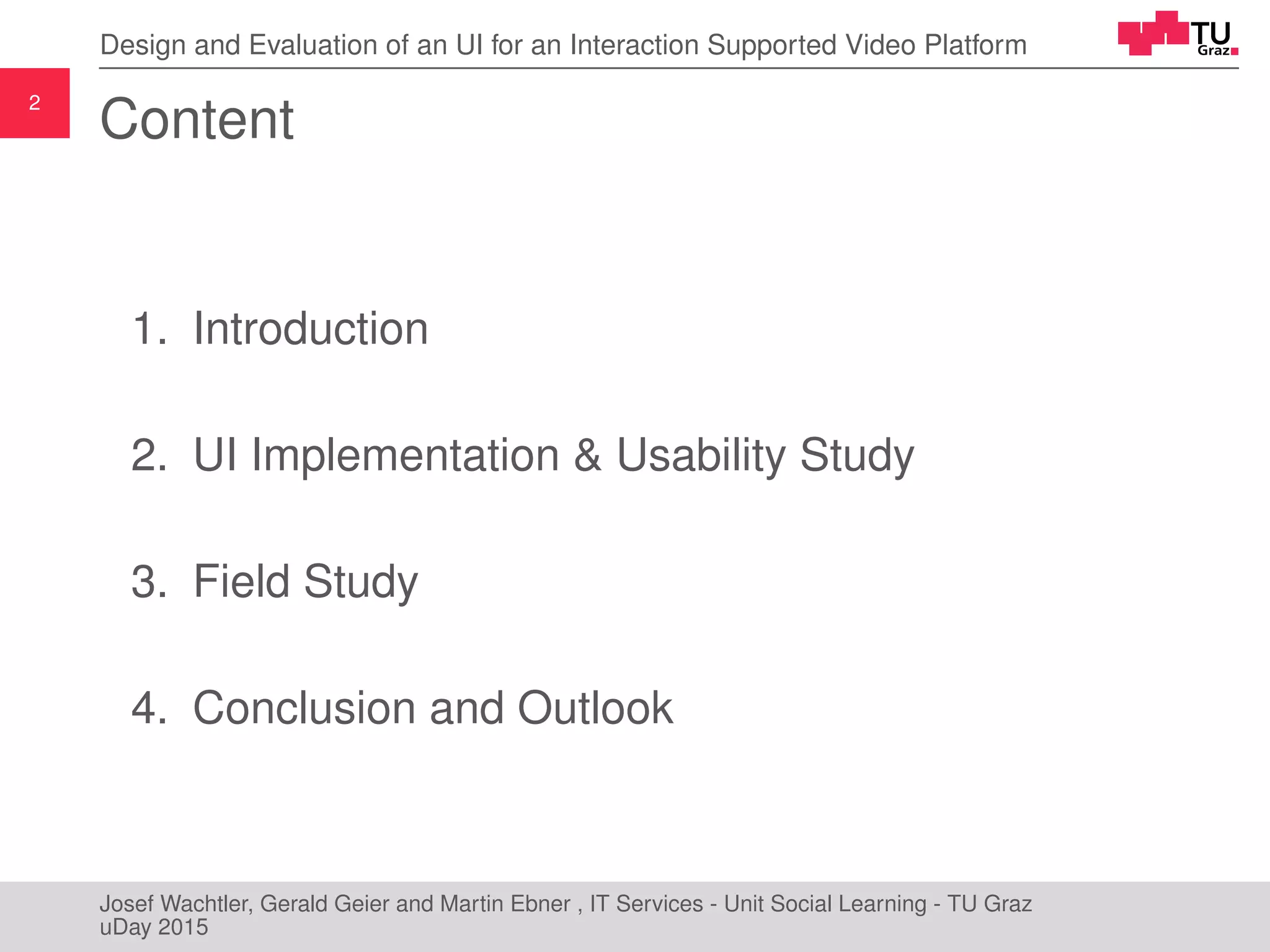 Design and Evaluation of an UI for an Interaction Supported Video Platform

TU Graz

2

Content

1. Introduction

2. UI Implementation & Usability Study

3. Field Study

4. Conclusion and Outlook

Josef Wachtler, Gerald Geier and Martin Ebner , IT Services - Unit Social Learning - TU Graz
uDay 2015